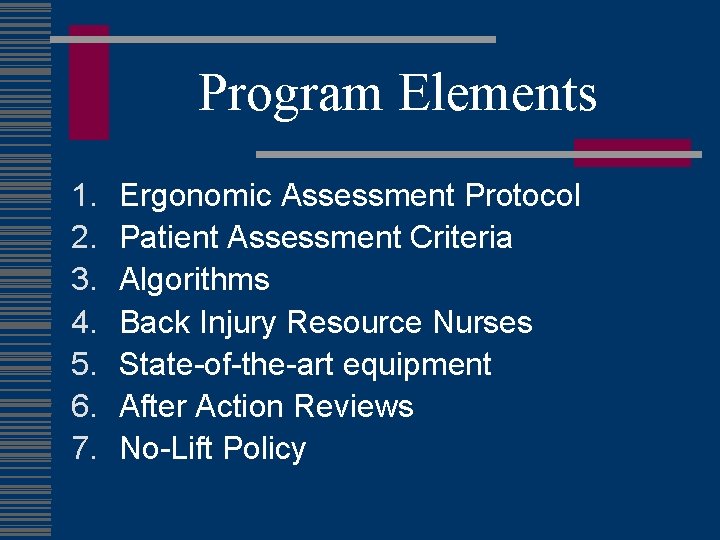 Program Elements

1. Ergonomic Assessment Protocol
2. Patient Assessment Criteria
3. Algorithms
4. Back Injury Resource Nurses
5. State-of-the-art equipment
6. After Action Reviews
7. No-Lift Policy